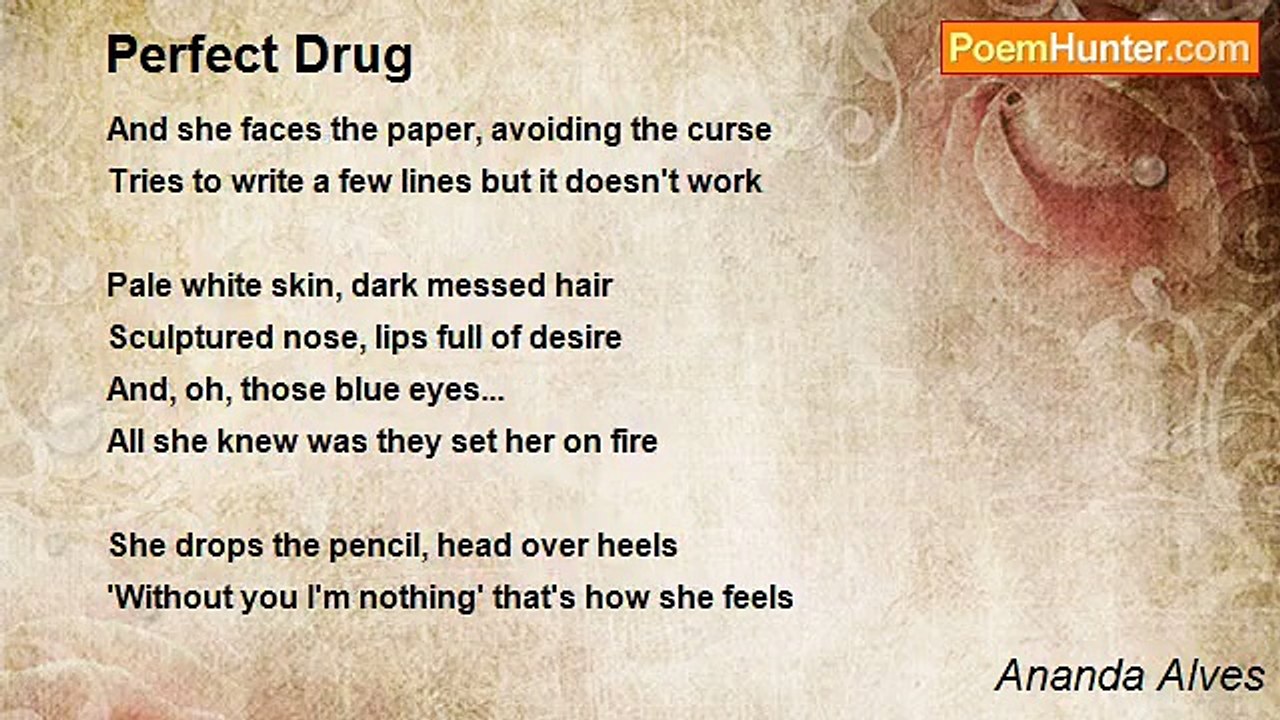 Perfect Drug

PoemHunter.com

And she faces the paper, avoiding the curse
Tries to write a few lines but it doesn't work

Pale white skin, dark messed hair
Sculptured nose, lips full of desire
And, oh, those blue eyes...
All she knew was they set her on fire

She drops the pencil, head over heels
'Without you I'm nothing' that's how she feels

Ananda Alves